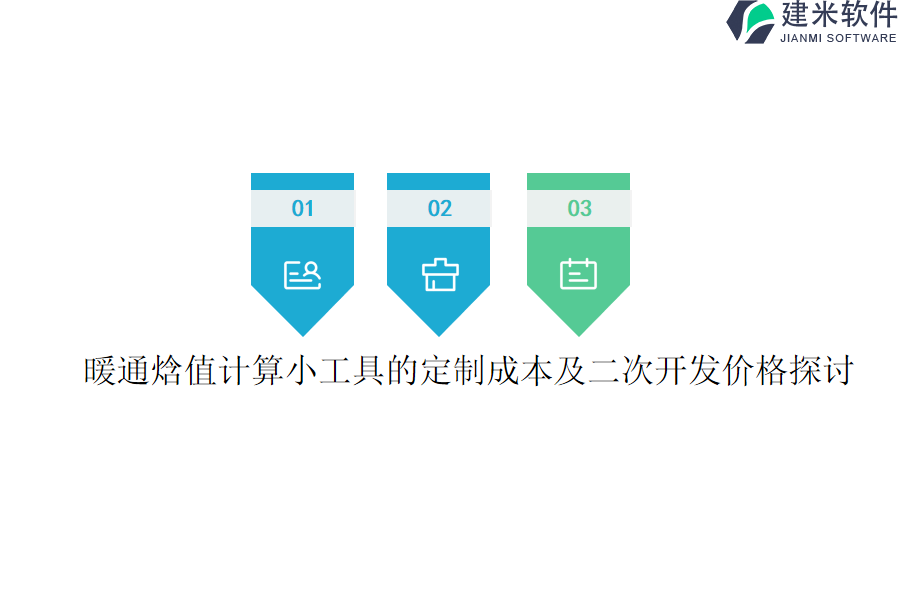 建米软件
JIANMI SOFTWARE

01

02

03

暖通焓值计算小工具的定制成本及二次开发价格探讨